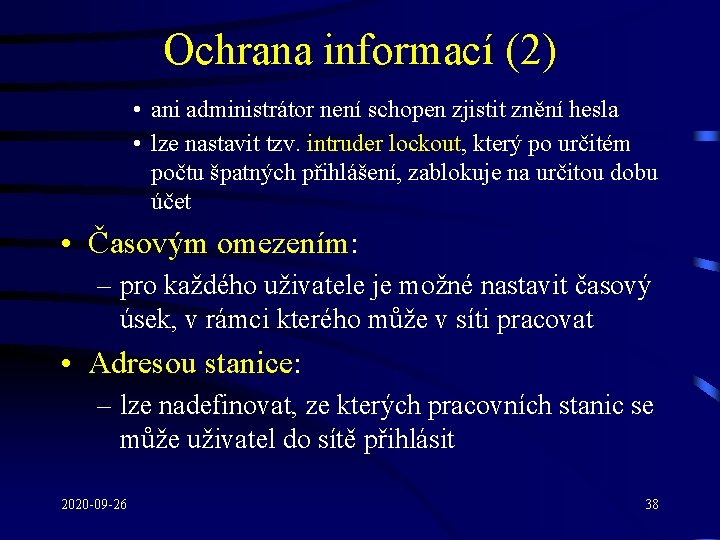 Ochrana informací (2)

• ani administrátor není schopen zjistit znění hesla
• lze nastavit tzv. intruder lockout, který po určitém počtu špatných přihlášení, zablokuje na určitou dobu účet

• Časovým omezením:
– pro každého uživatele je možné nastavit časový úsek, v rámci kterého může v síti pracovat

• Adresou stanice:
– lze nadefinovat, ze kterých pracovních stanic se může uživatel do sítě přihlásit

2020-09-26

38